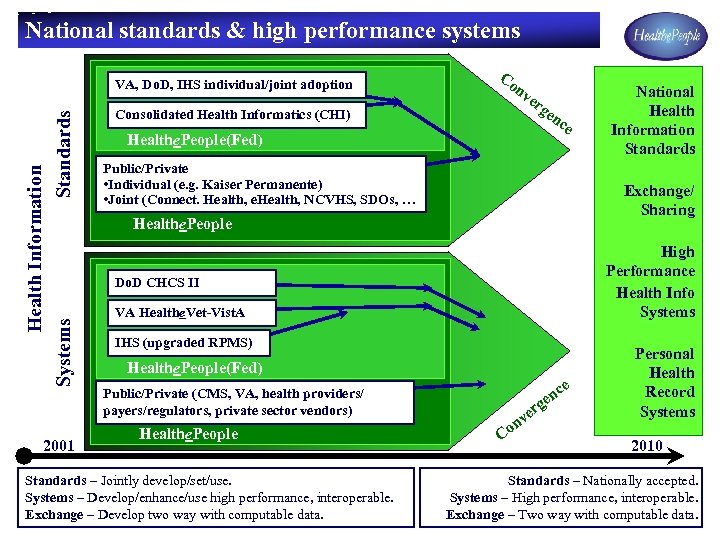 National standards & high performance systems

HealthePeople

Health Information

Standards

VA, DoD, IHS individual/joint adoption

Consolidated Health Informatics (CHI)

HealthePeople(Fed)

Public/Private
•Individual (e.g. Kaiser Permanente)
•Joint (Connect. Health, eHealth, NCVHS, SDOs, …

HealthePeople

Convergence

Systems

DoD CHCS II

VA HealtheVet-VistA

IHS (upgraded RPMS)

HealthePeople(Fed)

Public/Private (CMS, VA, health providers/ payers/regulators, private sector vendors)

HealthePeople

Convergence

National Health Information Standards

Exchange/ Sharing

High Performance Health Info Systems

Personal Health Record Systems

2001

2010

Standards – Jointly develop/set/use.
Systems – Develop/enhance/use high performance, interoperable.
Exchange – Develop two way with computable data.

Standards – Nationally accepted.
Systems – High performance, interoperable.
Exchange – Two way with computable data.